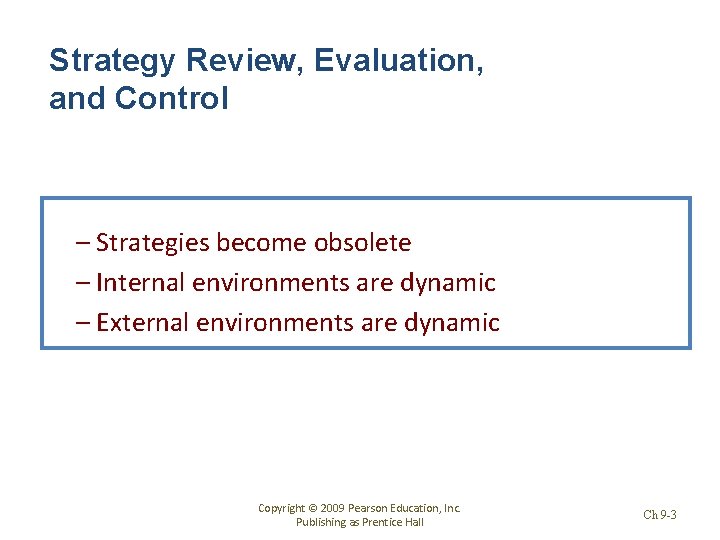 Strategy Review, Evaluation, and Control

– Strategies become obsolete
– Internal environments are dynamic
– External environments are dynamic

Copyright © 2009 Pearson Education, Inc.
Publishing as Prentice Hall

Ch 9-3